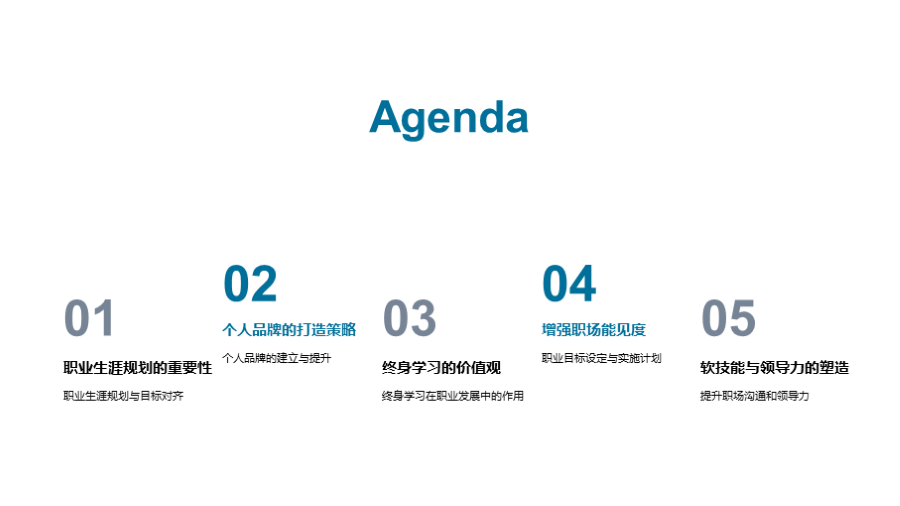 Agenda

01
职业生涯规划的重要性
职业生涯规划与目标对齐

02
个人品牌的打造策略
个人品牌的建立与提升

03
终身学习的价值观
终身学习在职业发展中的作用

04
增强职场能见度
职业目标设定与实施计划

05
软技能与领导力的塑造
提升职场沟通和领导力